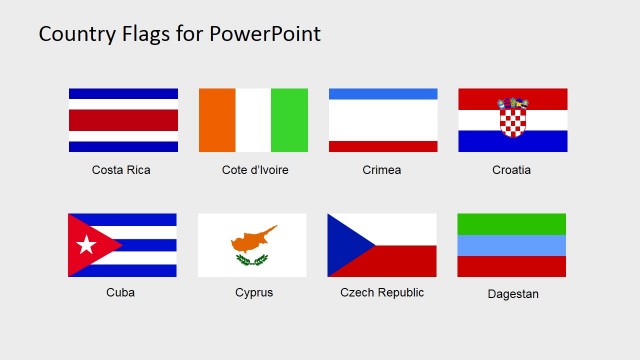 Country Flags for PowerPoint

Costa Rica

Cote d'Ivoire

Crimea

Croatia

Cuba

Cyprus

Czech Republic

Dagestan